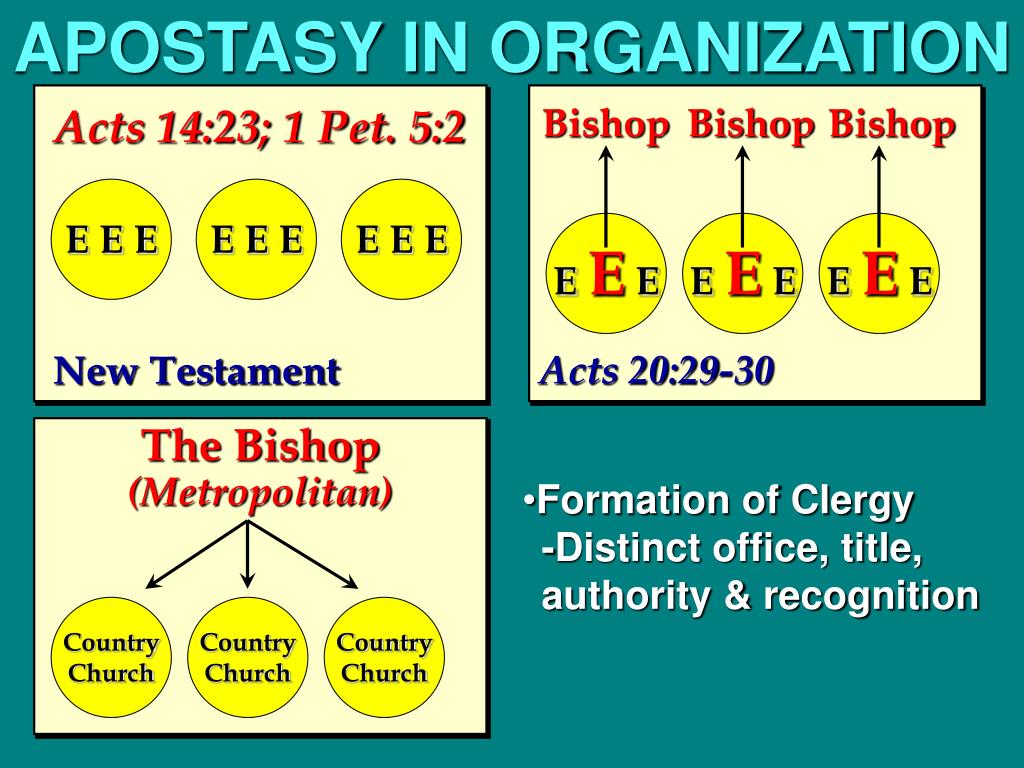 APOSTASY IN ORGANIZATION

Acts 14:23; 1 Pet. 5:2

E E E

E E E

E E E

New Testament

Bishop Bishop Bishop

E E E

E E E

E E E

Acts 20:29-30

The Bishop
(Metropolitan)

Country Church

Country Church

Country Church

•Formation of Clergy
-Distinct office, title, authority & recognition